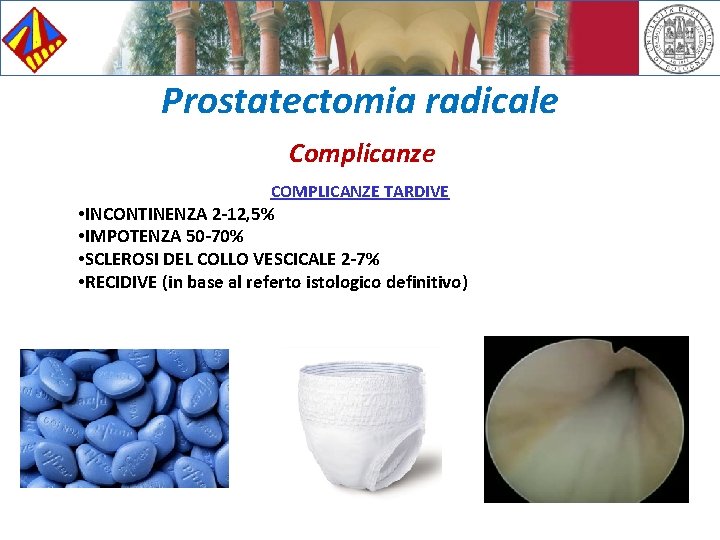 Prostatectomia radicale

Complicanze

COMPLICANZE TARDIVE

•INCONTINENZA 2-12,5%
•IMPOTENZA 50-70%
•SCLEROSI DEL COLLO VESCICALE 2-7%
•RECIDIVE (in base al referto istologico definitivo)